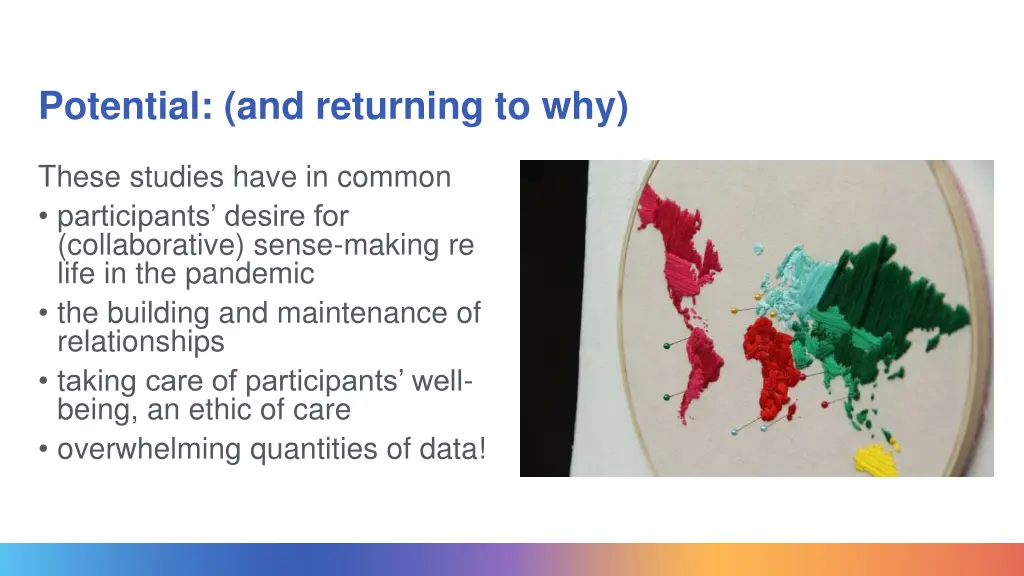 Potential: (and returning to why)

These studies have in common

• participants' desire for (collaborative) sense-making re life in the pandemic
• the building and maintenance of relationships
• taking care of participants' well-being, an ethic of care
• overwhelming quantities of data!